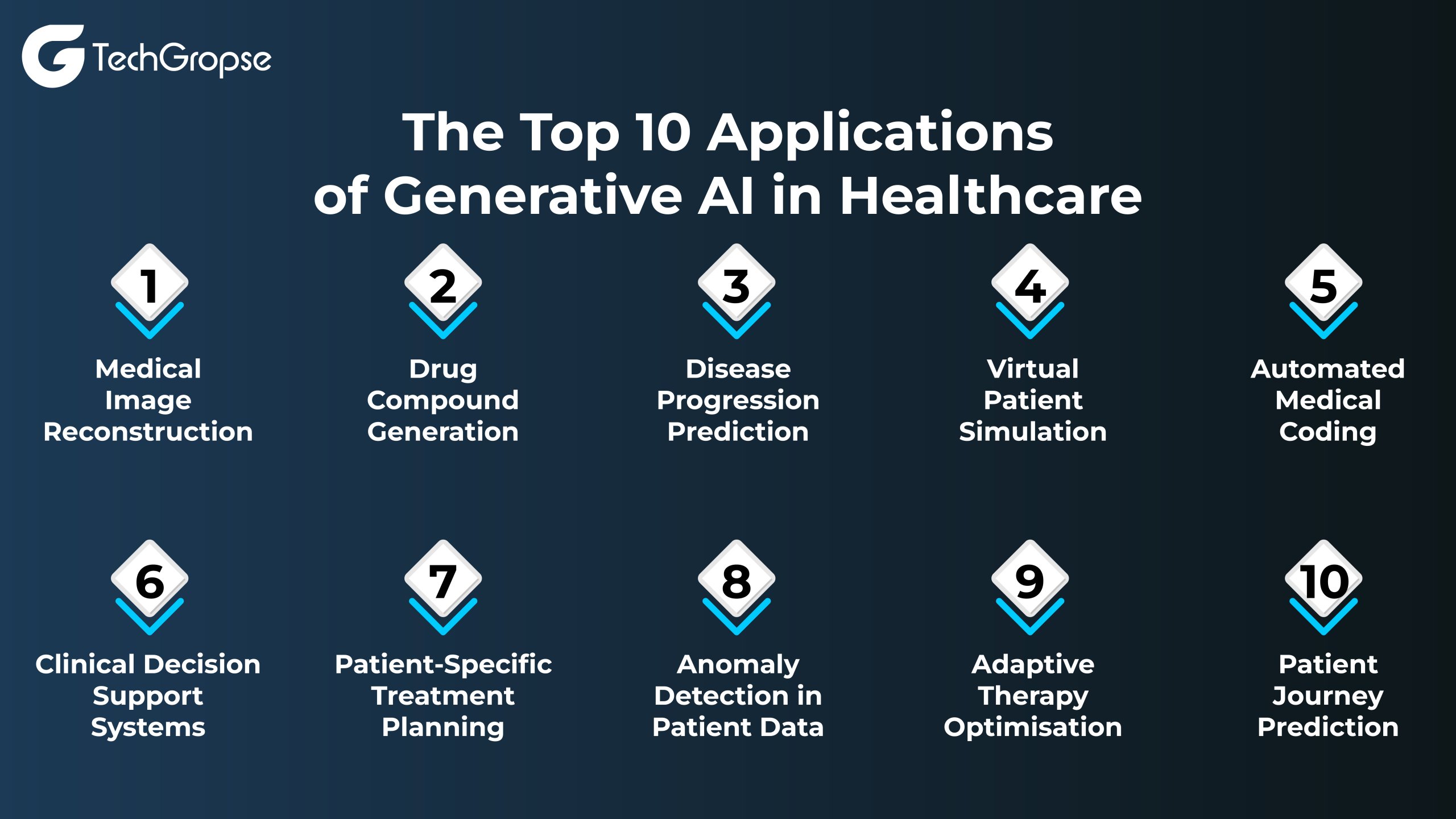 TechGropse

The Top 10 Applications of Generative AI in Healthcare

1
Medical Image Reconstruction

2
Drug Compound Generation

3
Disease Progression Prediction

4
Virtual Patient Simulation

5
Automated Medical Coding

6
Clinical Decision Support Systems

7
Patient-Specific Treatment Planning

8
Anomaly Detection in Patient Data

9
Adaptive Therapy Optimisation

10
Patient Journey Prediction